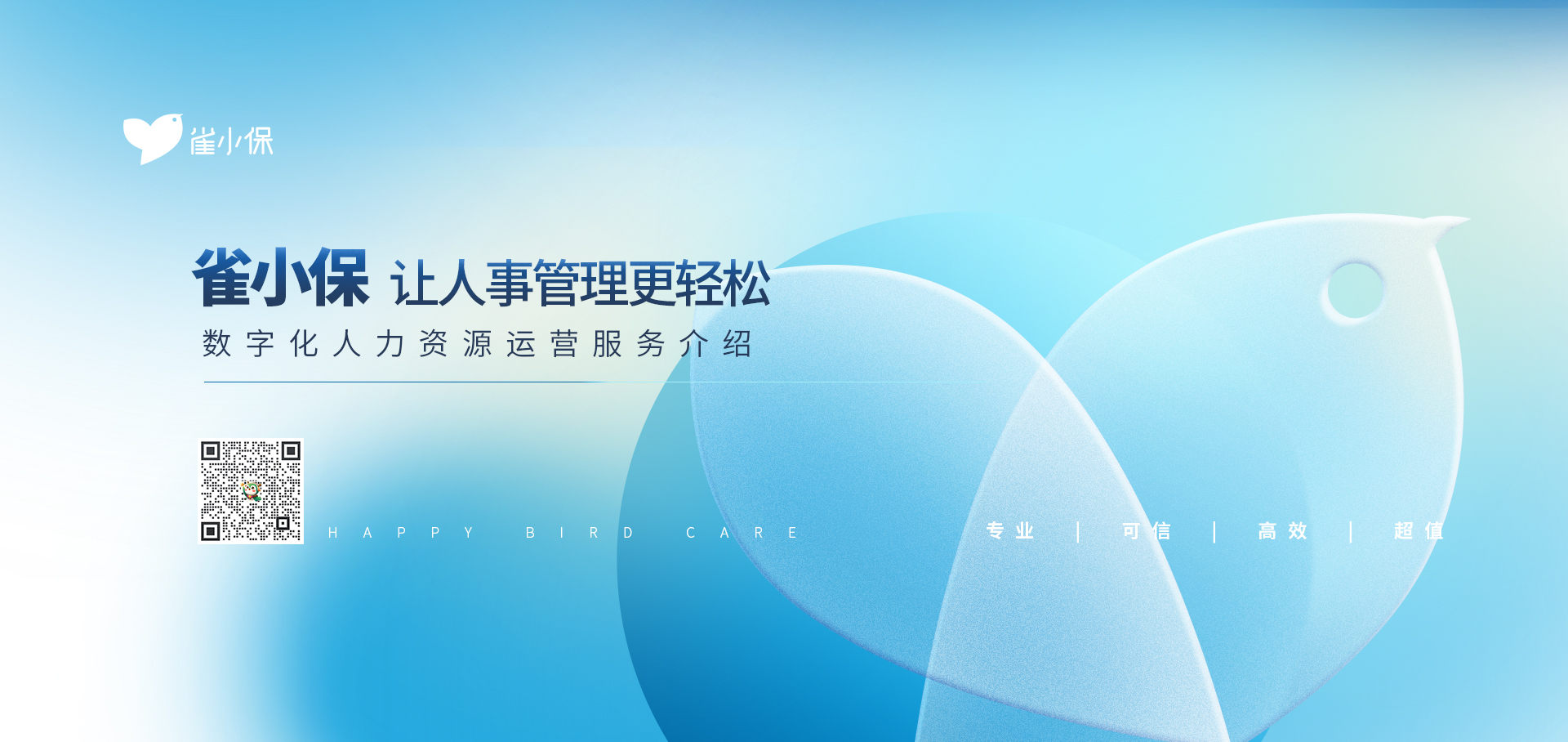 雀小保

雀小保 让人事管理更轻松

数字化人力资源运营服务介绍

HAPPY BIRD CARE

专业 | 可信 | 高效 | 超值